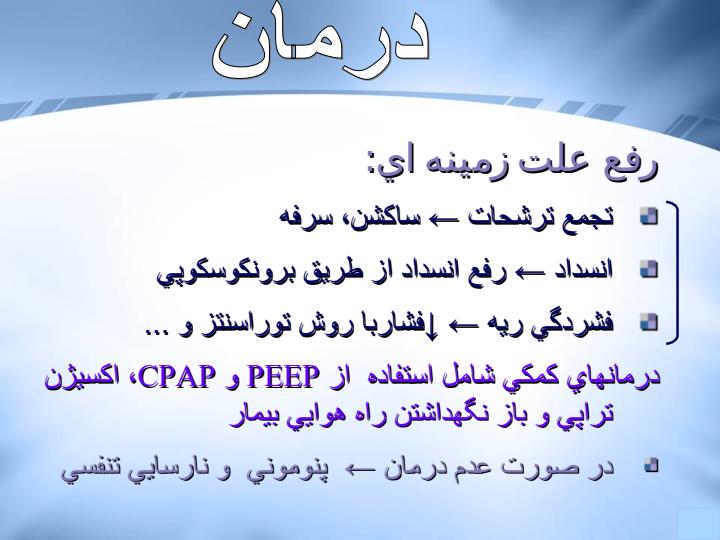 درمان

رفع علت زمينه اي:

تجمع ترشحات ← ساكشن، سرفه

انسداد ← رفع انسداد از طريق برونكوسكوپي

فشردگي ريه ← ↓فشاربا روش توراسنتز و ...

درمانهاي كمكي شامل استفاده از PEEP و CPAP، اكسيژن تراپي و باز نگهداشتن راه هوايي بيمار

در صورت عدم درمان ← پنوموني و نارسايي تنفسي